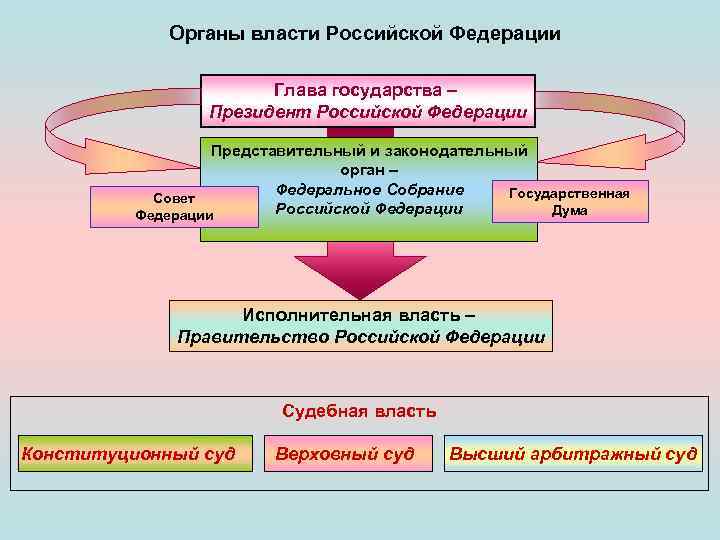 Органы власти Российской Федерации

Глава государства –
Президент Российской Федерации

Представительный и законодательный орган –
Федеральное Собрание Российской Федерации

Совет Федерации

Государственная Дума

Исполнительная власть –
Правительство Российской Федерации

Судебная власть

Конституционный суд

Верховный суд

Высший арбитражный суд